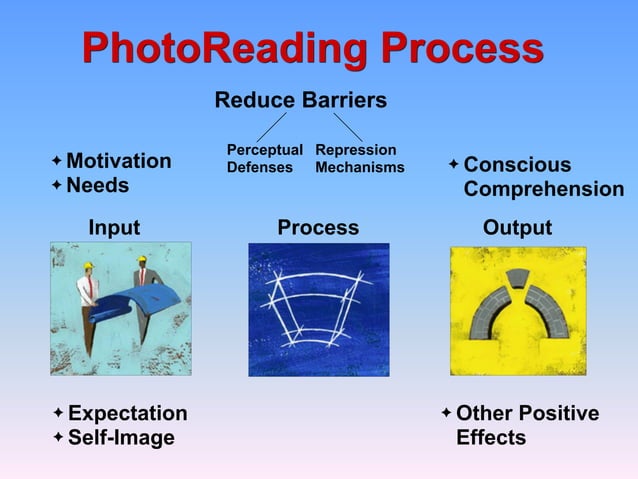 PhotoReading Process

Reduce Barriers

Perceptual Defenses

Repression Mechanisms

✦ Motivation
✦ Needs

✦ Conscious Comprehension

Input

Process

Output

✦ Expectation
✦ Self-Image

✦ Other Positive Effects